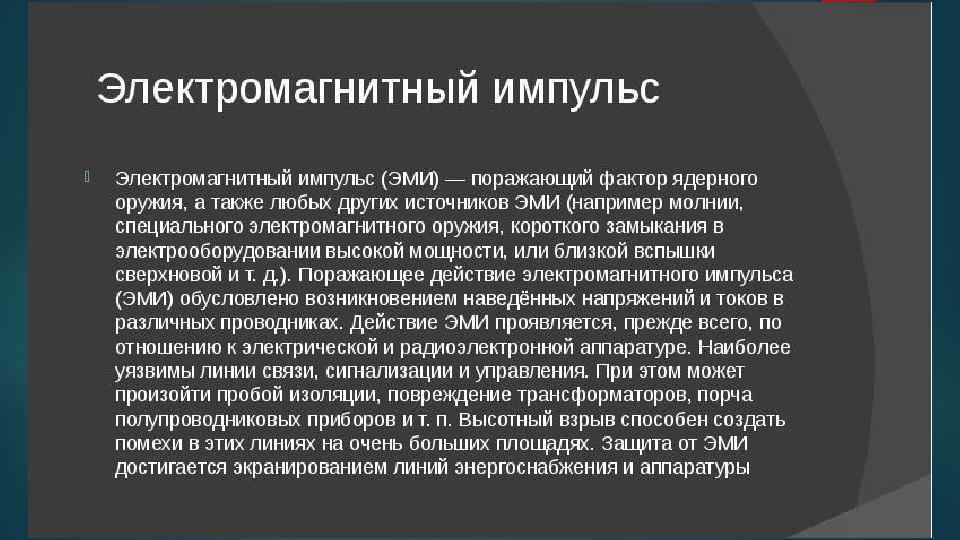 Электромагнитный импульс

Электромагнитный импульс (ЭМИ) — поражающий фактор ядерного оружия, а также любых других источников ЭМИ (например молнии, специального электромагнитного оружия, короткого замыкания в электрооборудовании высокой мощности, или близкой вспышки сверхновой и т. д.). Поражающее действие электромагнитного импульса (ЭМИ) обусловлено возникновением наведённых напряжений и токов в различных проводниках. Действие ЭМИ проявляется, прежде всего, по отношению к электрической и радиоэлектронной аппаратуре. Наиболее уязвимы линии связи, сигнализации и управления. При этом может произойти пробой изоляции, повреждение трансформаторов, порча полупроводниковых приборов и т. п. Высотный взрыв способен создать помехи в этих линиях на очень больших площадях. Защита от ЭМИ достигается экранированием линий энергоснабжения и аппаратуры